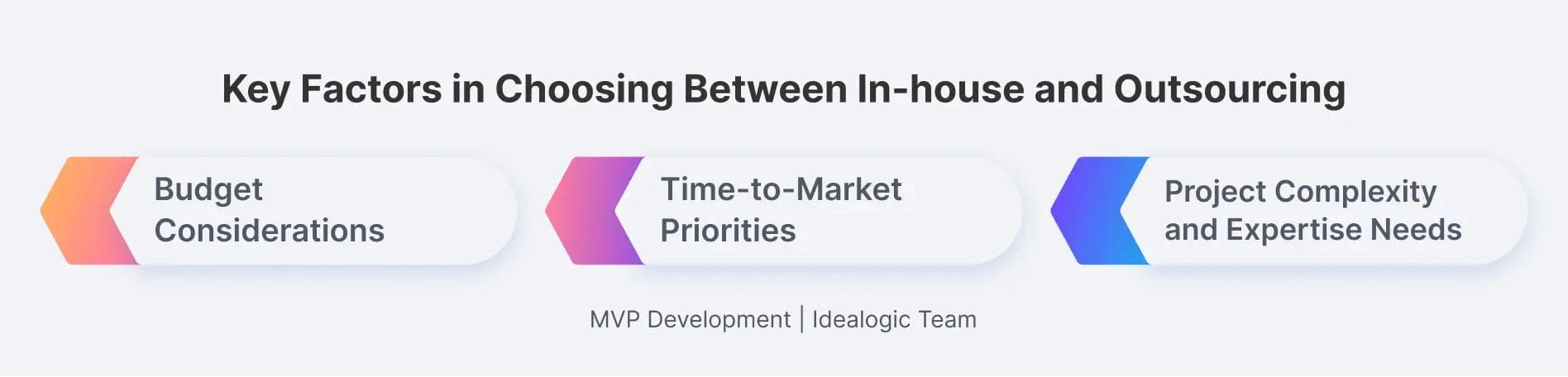 Key Factors in Choosing Between In-house and Outsourcing

Budget Considerations

Time-to-Market Priorities

Project Complexity and Expertise Needs

MVP Development | Idealogic Team